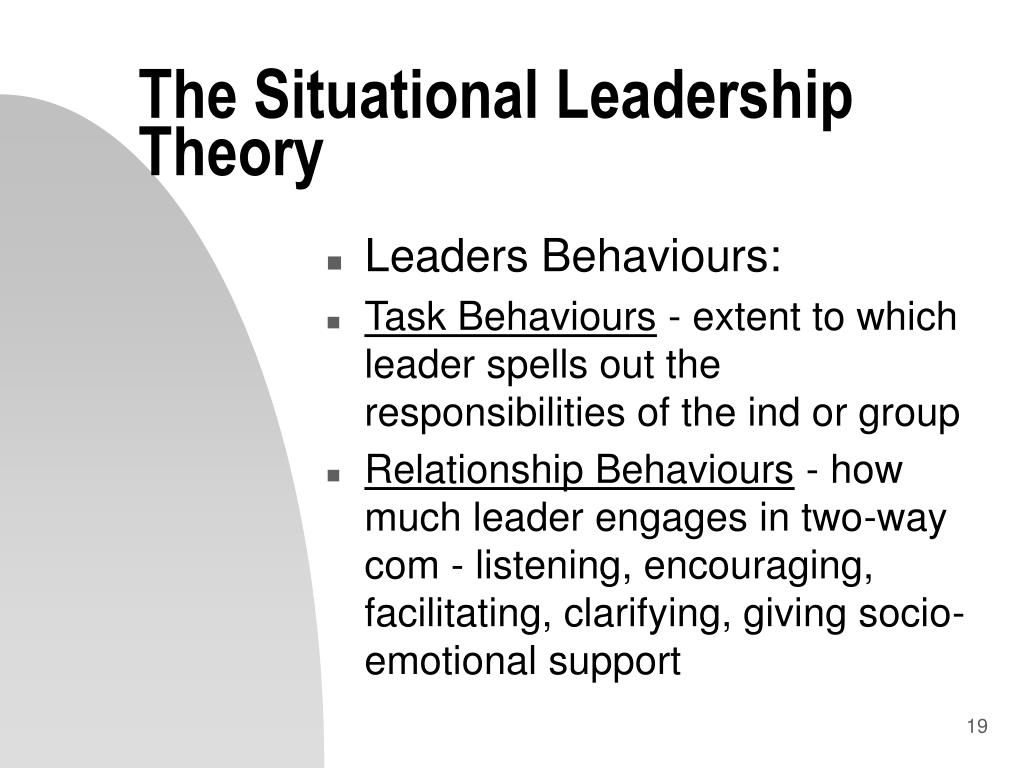 The Situational Leadership Theory

- Leaders Behaviours:
- Task Behaviours - extent to which leader spells out the responsibilities of the ind or group
- Relationship Behaviours - how much leader engages in two-way com - listening, encouraging, facilitating, clarifying, giving socio-emotional support

19